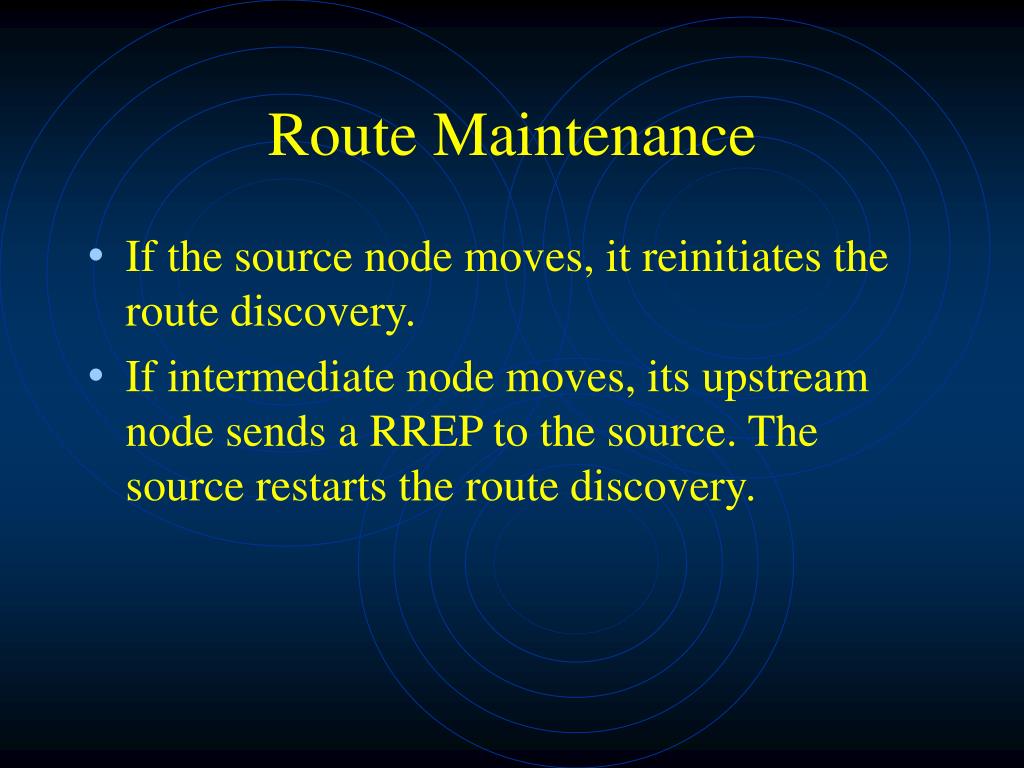 Route Maintenance

• If the source node moves, it reinitiates the route discovery.
• If intermediate node moves, its upstream node sends a RREP to the source. The source restarts the route discovery.